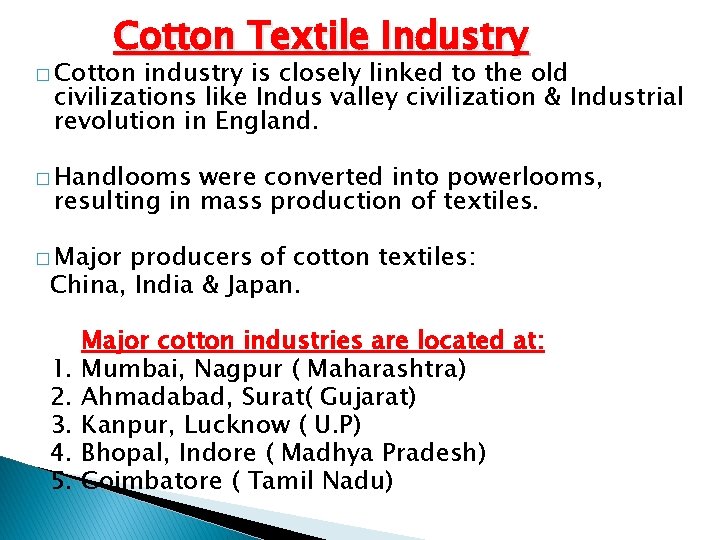 Cotton Textile Industry

□ Cotton industry is closely linked to the old civilizations like Indus valley civilization & Industrial revolution in England.

□ Handlooms were converted into powerlooms, resulting in mass production of textiles.

□ Major producers of cotton textiles:
China, India & Japan.

Major cotton industries are located at:
1. Mumbai, Nagpur ( Maharashtra)
2. Ahmadabad, Surat( Gujarat)
3. Kanpur, Lucknow ( U.P)
4. Bhopal, Indore ( Madhya Pradesh)
5. Coimbatore ( Tamil Nadu)